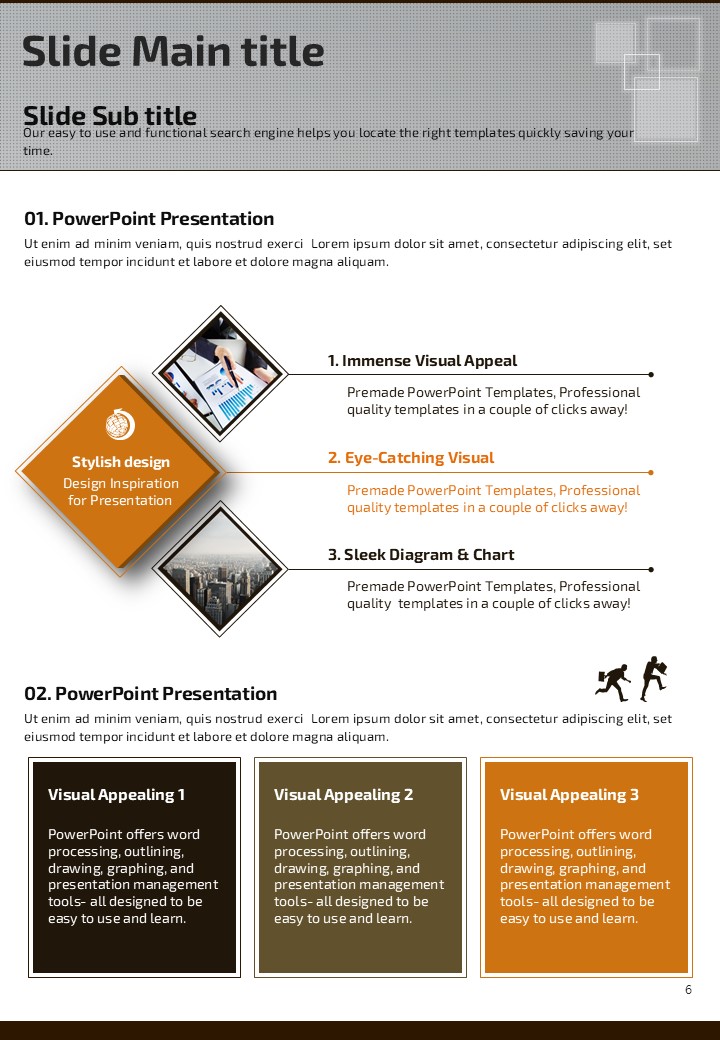 Slide Main title

Slide Sub title
Our easy to use and functional search engine helps you locate the right templates quickly saving your time.

01. PowerPoint Presentation
Ut enim ad minim veniam, quis nostrud exerci Lorem ipsum dolor sit amet, consectetur adipiscing elit, set eiusmod tempor incidunt et labore et dolore magna aliquam.

Stylish design
Design Inspiration for Presentation

1. Immense Visual Appeal
Premade PowerPoint Templates, Professional quality templates in a couple of clicks away!

2. Eye-Catching Visual
Premade PowerPoint Templates, Professional quality templates in a couple of clicks away!

3. Sleek Diagram & Chart
Premade PowerPoint Templates, Professional quality templates in a couple of clicks away!

02. PowerPoint Presentation
Ut enim ad minim veniam, quis nostrud exerci Lorem ipsum dolor sit amet, consectetur adipiscing elit, set eiusmod tempor incidunt et labore et dolore magna aliquam.

Visual Appealing 1
PowerPoint offers word processing, outlining, drawing, graphing, and presentation management tools- all designed to be easy to use and learn.

Visual Appealing 2
PowerPoint offers word processing, outlining, drawing, graphing, and presentation management tools- all designed to be easy to use and learn.

Visual Appealing 3
PowerPoint offers word processing, outlining, drawing, graphing, and presentation management tools- all designed to be easy to use and learn.

6